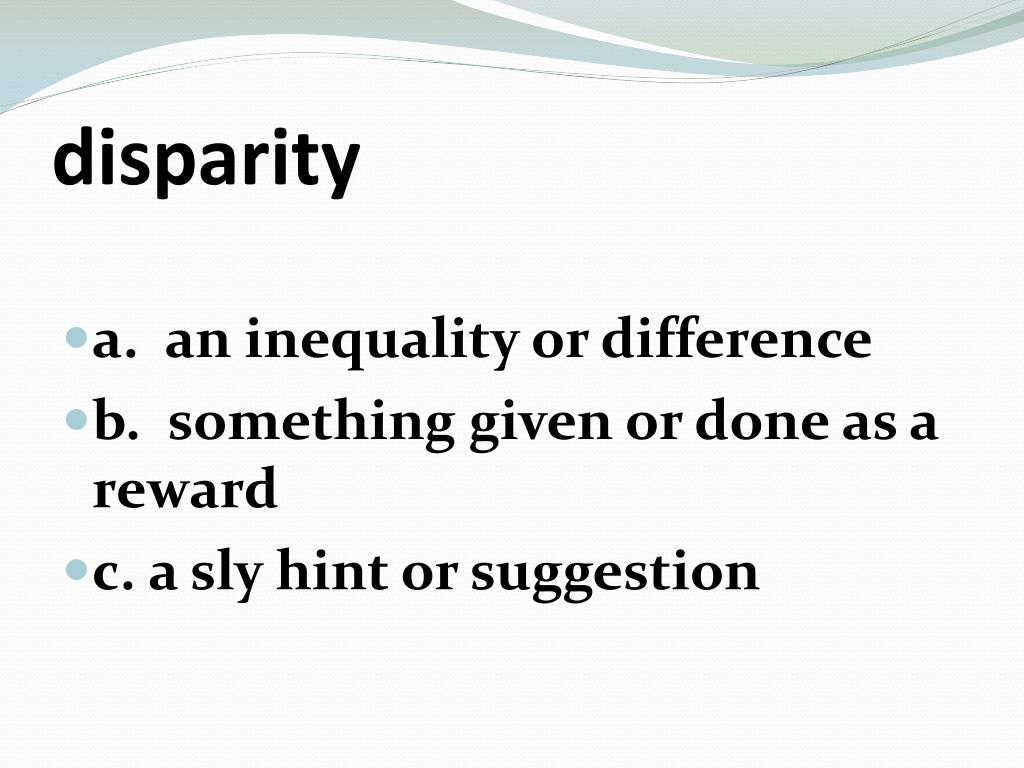 disparity

a. an inequality or difference
b. something given or done as a reward
c. a sly hint or suggestion